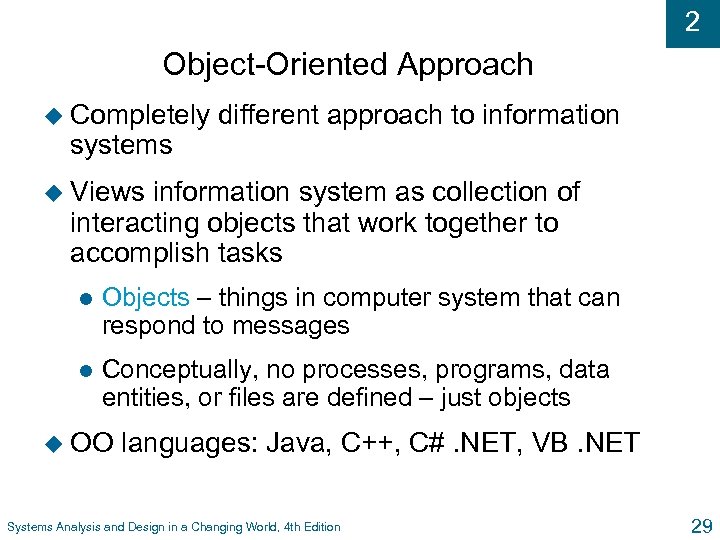 2

Object-Oriented Approach

Completely different approach to information systems

Views information system as collection of interacting objects that work together to accomplish tasks

Objects – things in computer system that can respond to messages

Conceptually, no processes, programs, data entities, or files are defined – just objects

OO languages: Java, C++, C# .NET, VB .NET

Systems Analysis and Design in a Changing World, 4th Edition

29